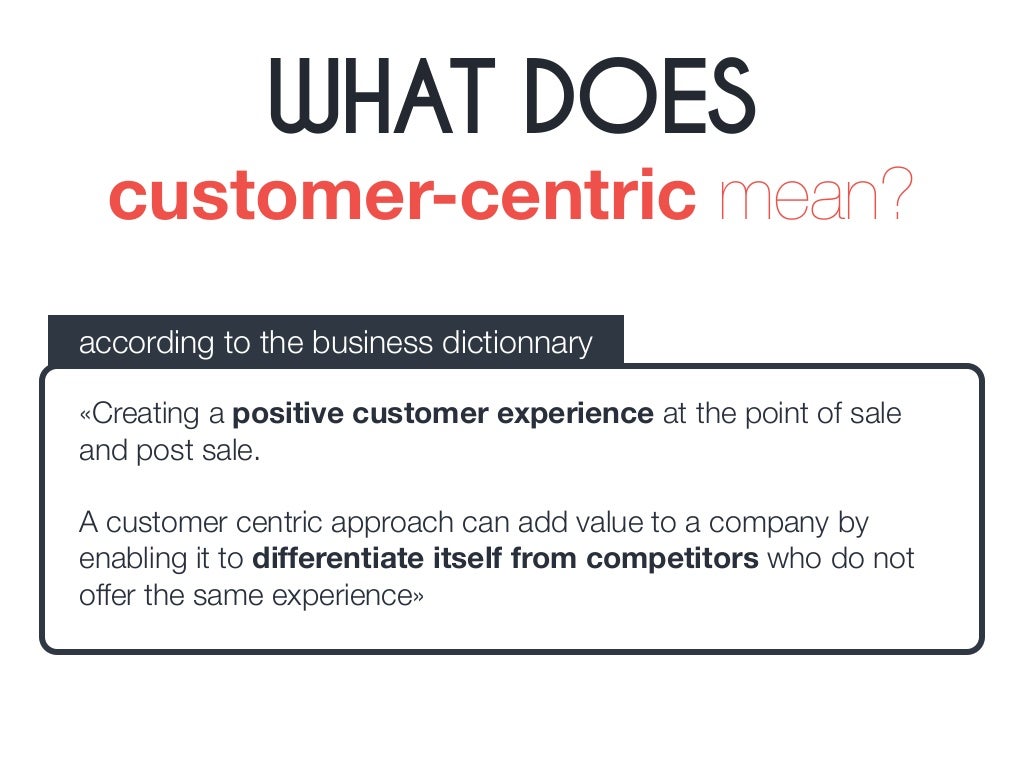 WHAT DOES
customer-centric mean?

according to the business dictionnary

«Creating a positive customer experience at the point of sale and post sale.

A customer centric approach can add value to a company by enabling it to differentiate itself from competitors who do not offer the same experience»